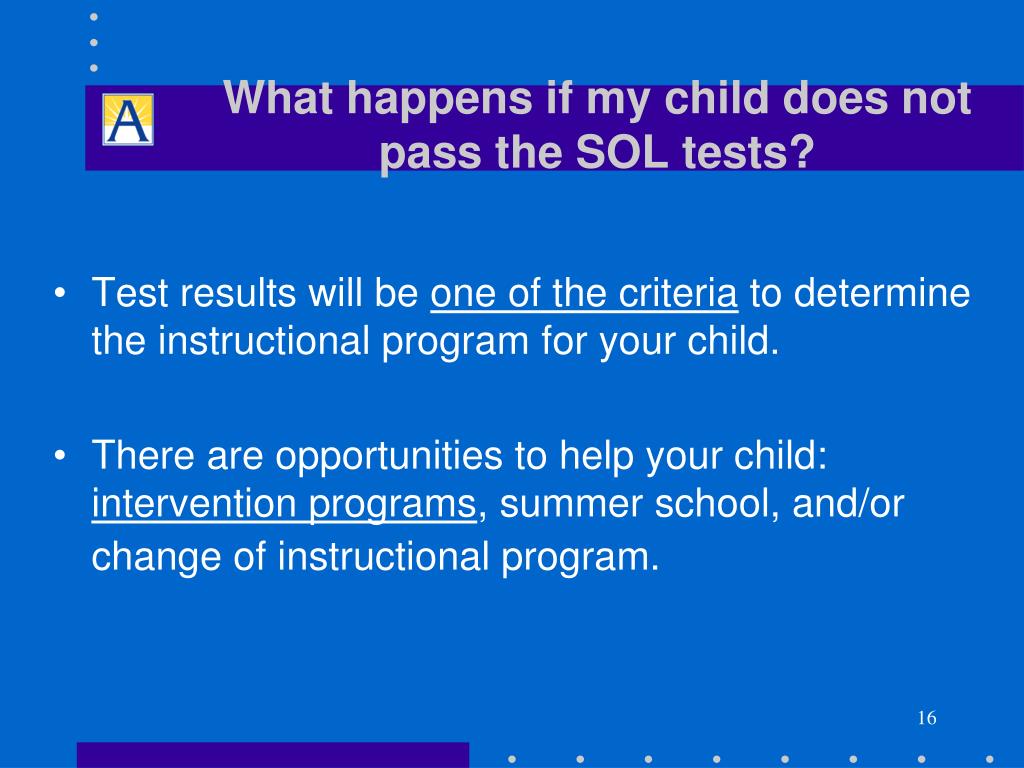 A

What happens if my child does not pass the SOL tests?

• Test results will be one of the criteria to determine the instructional program for your child.

• There are opportunities to help your child: intervention programs, summer school, and/or change of instructional program.

16